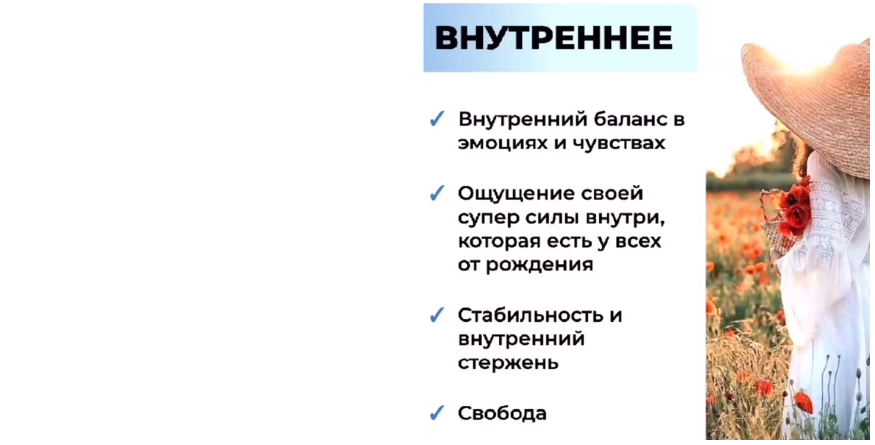 ВНУТРЕННЕЕ

✓ Внутренний баланс в эмоциях и чувствах

✓ Ощущение своей супер силы внутри, которая есть у всех от рождения

✓ Стабильность и внутренний стержень

✓ Свобода